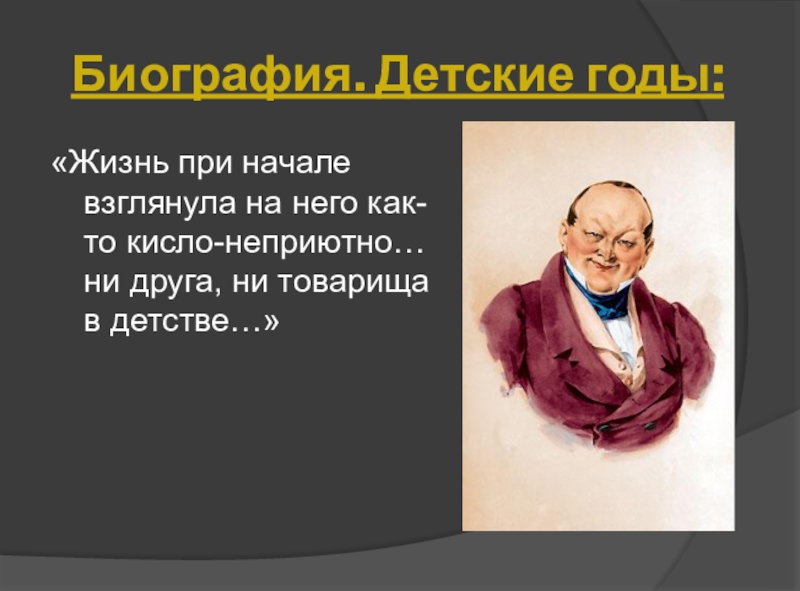 Биография. Детские годы:

«Жизнь при начале взглянула на него как-то кисло-неприютно… ни друга, ни товарища в детстве…»